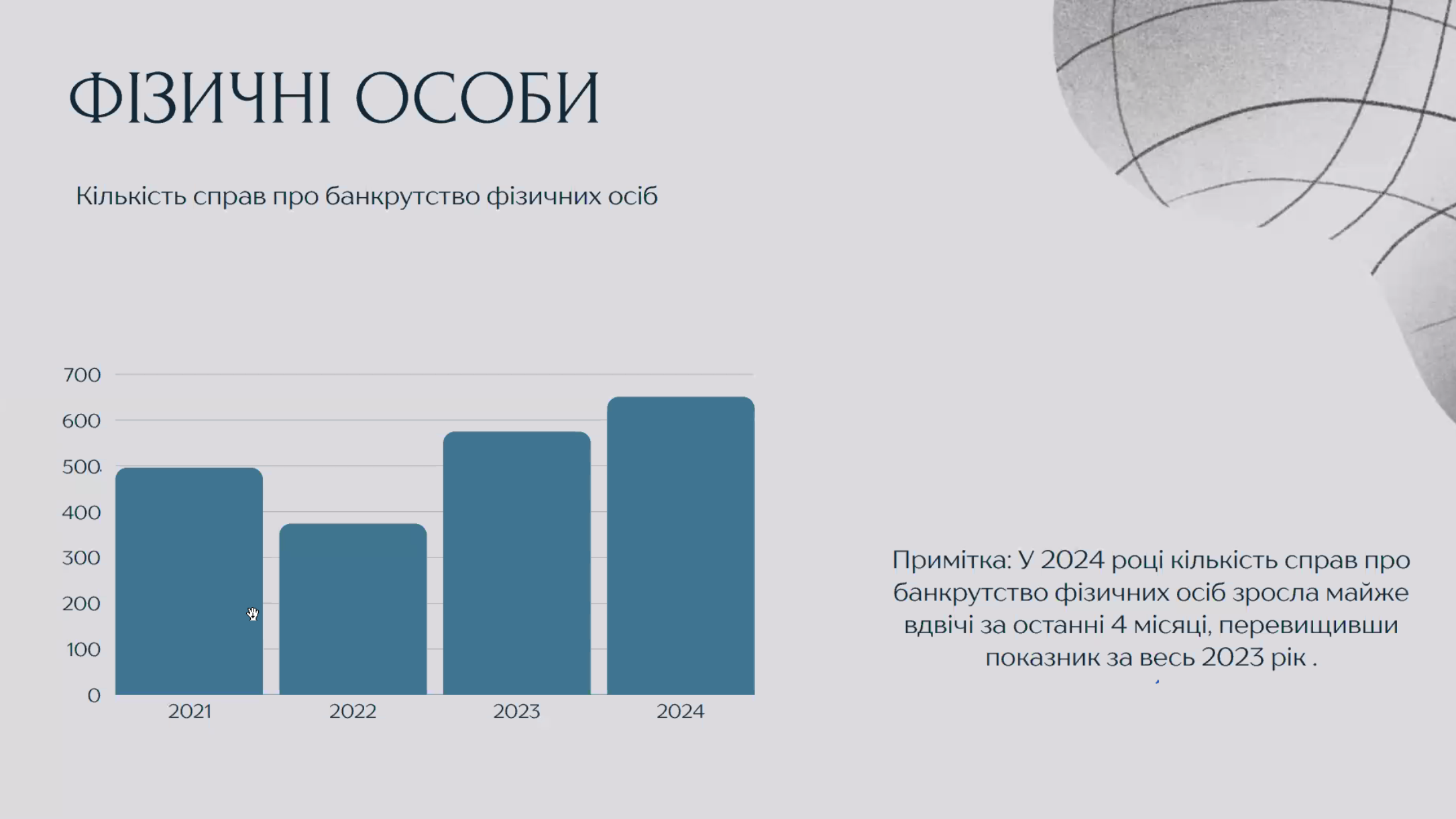 ФІЗИЧНІ ОСОБИ

Кількість справ про банкрутство фізичних осіб

700
600
500
400
300
200
100
0

2021
2022
2023
2024

Примітка: У 2024 році кількість справ про банкрутство фізичних осіб зросла майже вдвічі за останні 4 місяці, перевищивши показник за весь 2023 рік .